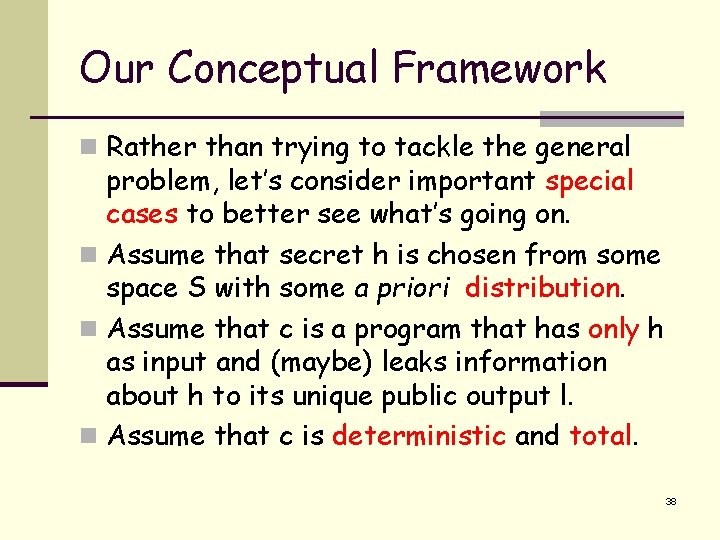 Our Conceptual Framework

Rather than trying to tackle the general problem, let's consider important special cases to better see what's going on.

Assume that secret h is chosen from some space S with some a priori distribution.

Assume that c is a program that has only h as input and (maybe) leaks information about h to its unique public output l.

Assume that c is deterministic and total.

38